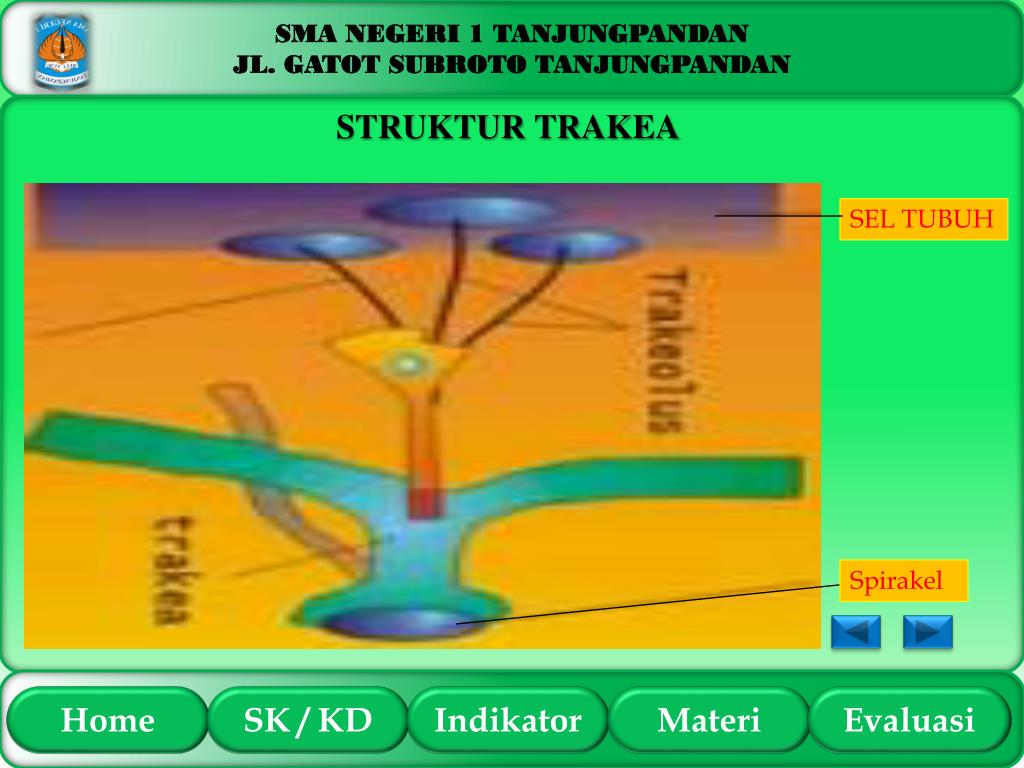 SMA NEGERI 1 TANJUNGPANDAN
JL. GATOT SUBROTO TANJUNGPANDAN

STRUKTUR TRAKEA

SEL TUBUH

Trakeolus

trakea

Spirakel

Home
SK / KD
Indikator
Materi
Evaluasi